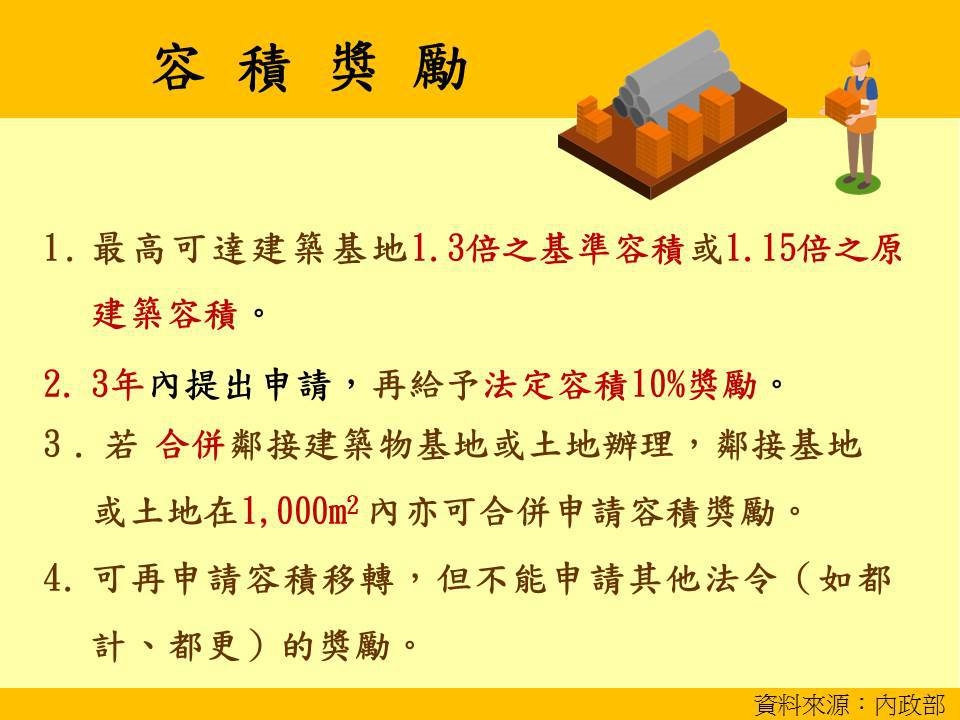 容 積 獎 勵

1. 最高可達建築基地1.3倍之基準容積或1.15倍之原建築容積。

2. 3年內提出申請，再給予法定容積10%獎勵。

3. 若 合併鄰接建築物基地或土地辦理，鄰接基地或土地在1,000$m^2$內亦可合併申請容積獎勵。

4. 可再申請容積移轉，但不能申請其他法令（如都計、都更）的獎勵。

資料來源：內政部